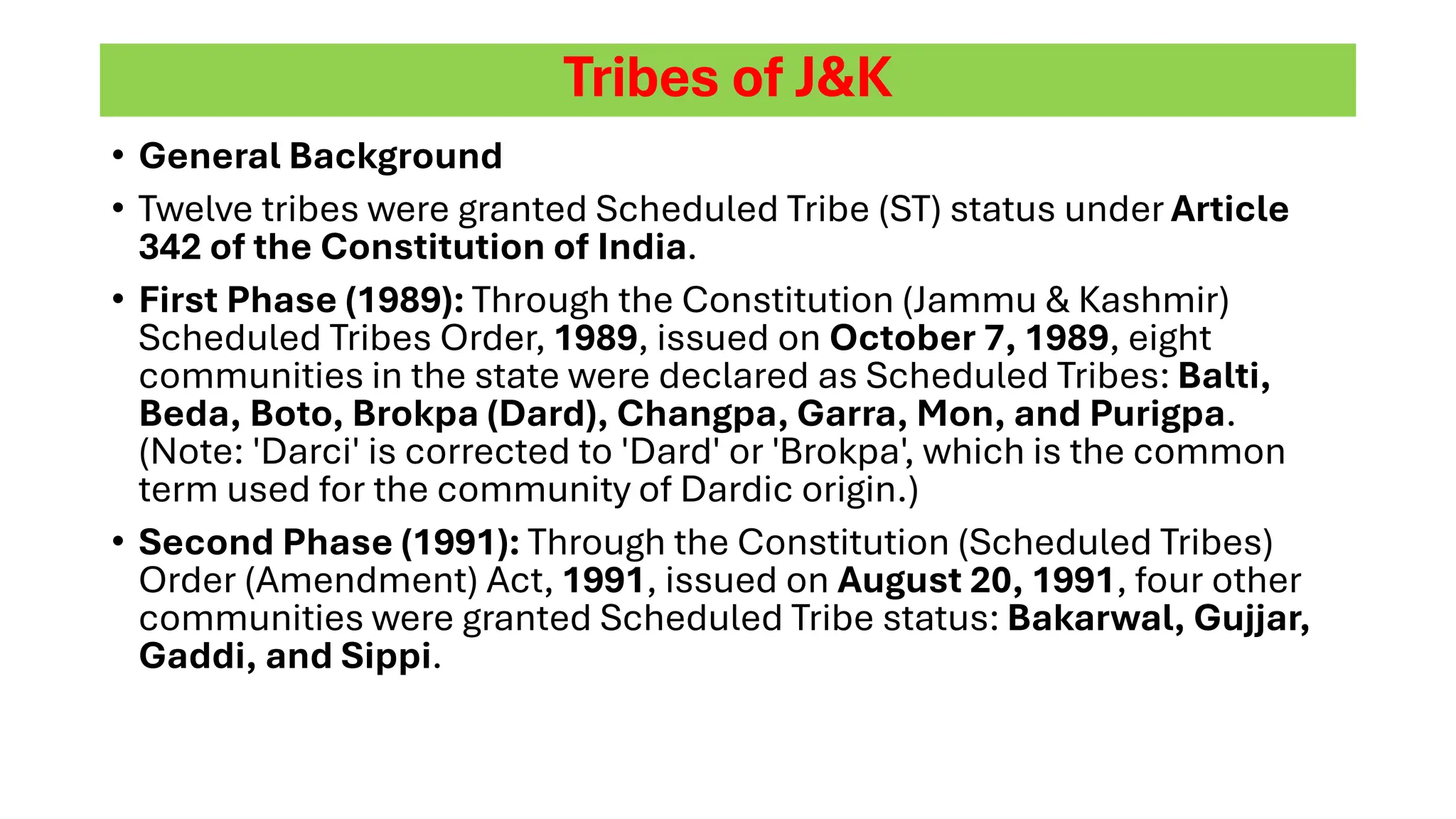 Tribes of J&K

• General Background

• Twelve tribes were granted Scheduled Tribe (ST) status under Article 342 of the Constitution of India.

• First Phase (1989): Through the Constitution (Jammu & Kashmir) Scheduled Tribes Order, 1989, issued on October 7, 1989, eight communities in the state were declared as Scheduled Tribes: Balti, Beda, Boto, Brokpa (Dard), Changpa, Garra, Mon, and Purigpa. (Note: 'Darci' is corrected to 'Dard' or 'Brokpa', which is the common term used for the community of Dardic origin.)

• Second Phase (1991): Through the Constitution (Scheduled Tribes) Order (Amendment) Act, 1991, issued on August 20, 1991, four other communities were granted Scheduled Tribe status: Bakarwal, Gujjar, Gaddi, and Sippi.